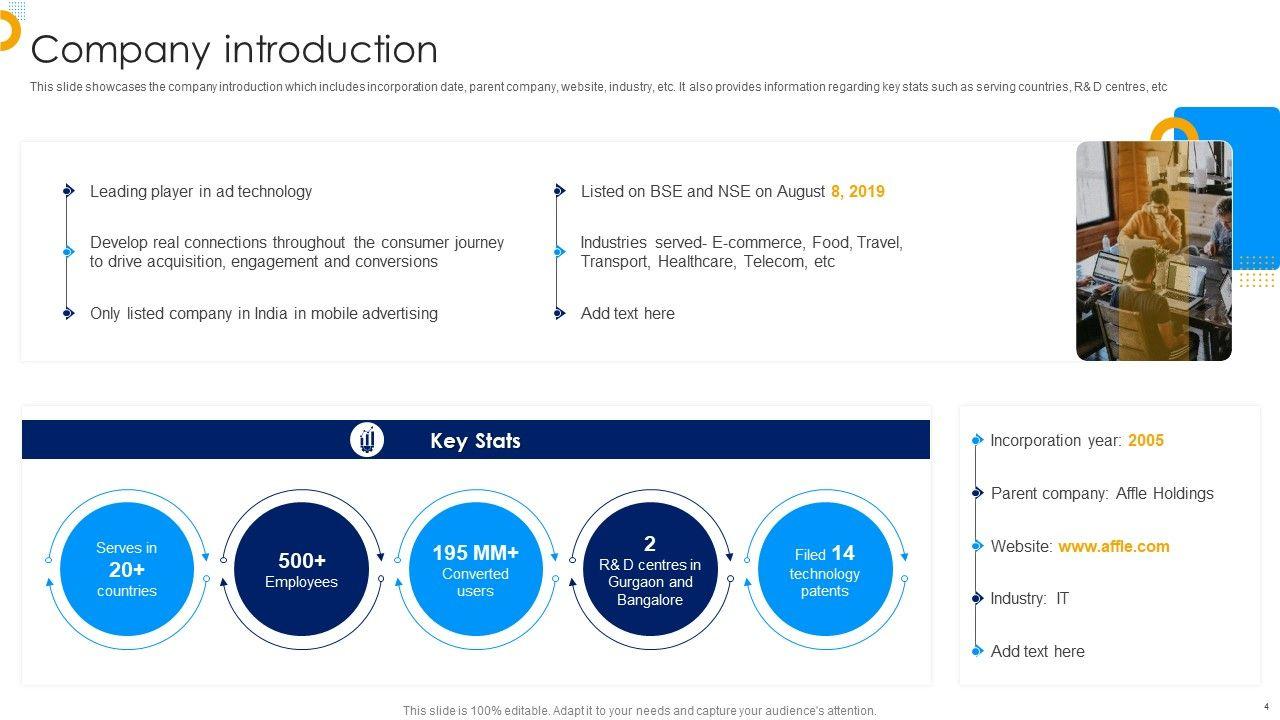 Company introduction

This slide showcases the company introduction which includes incorporation date, parent company, website, industry, etc. It also provides information regarding key stats such as serving countries, R& D centres, etc

Leading player in ad technology

Develop real connections throughout the consumer journey to drive acquisition, engagement and conversions

Only listed company in India in mobile advertising

Listed on BSE and NSE on August 8, 2019

Industries served- E-commerce, Food, Travel, Transport, Healthcare, Telecom, etc

Add text here

Key Stats

Serves in 20+ countries

500+ Employees

195 MM+ Converted users

2 R& D centres in Gurgaon and Bangalore

Filed 14 technology patents

Incorporation year: 2005

Parent company: Affle Holdings

Website: www.affle.com

Industry: IT

Add text here

This slide is 100% editable. Adapt it to your needs and capture your audience's attention.

4